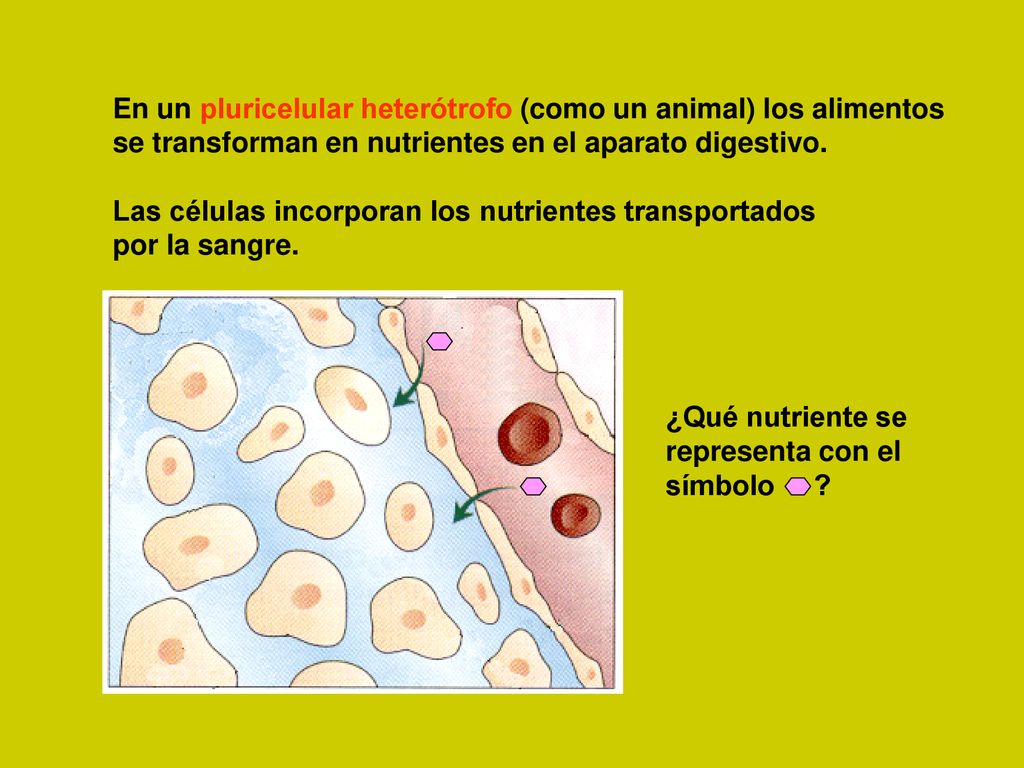 En un pluricelular heterótrofo (como un animal) los alimentos se transforman en nutrientes en el aparato digestivo.

Las células incorporan los nutrientes transportados por la sangre.

¿Qué nutriente se representa con el símbolo ?